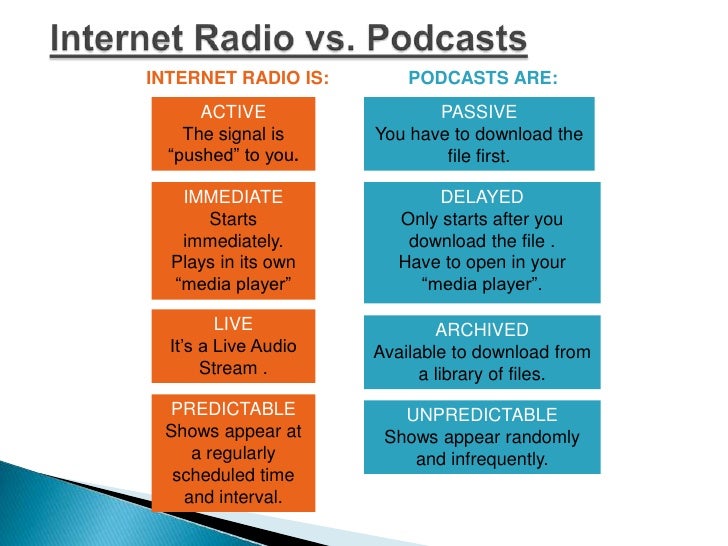 Internet Radio vs. Podcasts

INTERNET RADIO IS:

ACTIVE
The signal is "pushed" to you.

IMMEDIATE
Starts immediately.
Plays in its own "media player"

LIVE
It's a Live Audio Stream .

PREDICTABLE
Shows appear at a regularly scheduled time and interval.

PODCASTS ARE:

PASSIVE
You have to download the file first.

DELAYED
Only starts after you download the file .
Have to open in your "media player".

ARCHIVED
Available to download from a library of files.

UNPREDICTABLE
Shows appear randomly and infrequently.